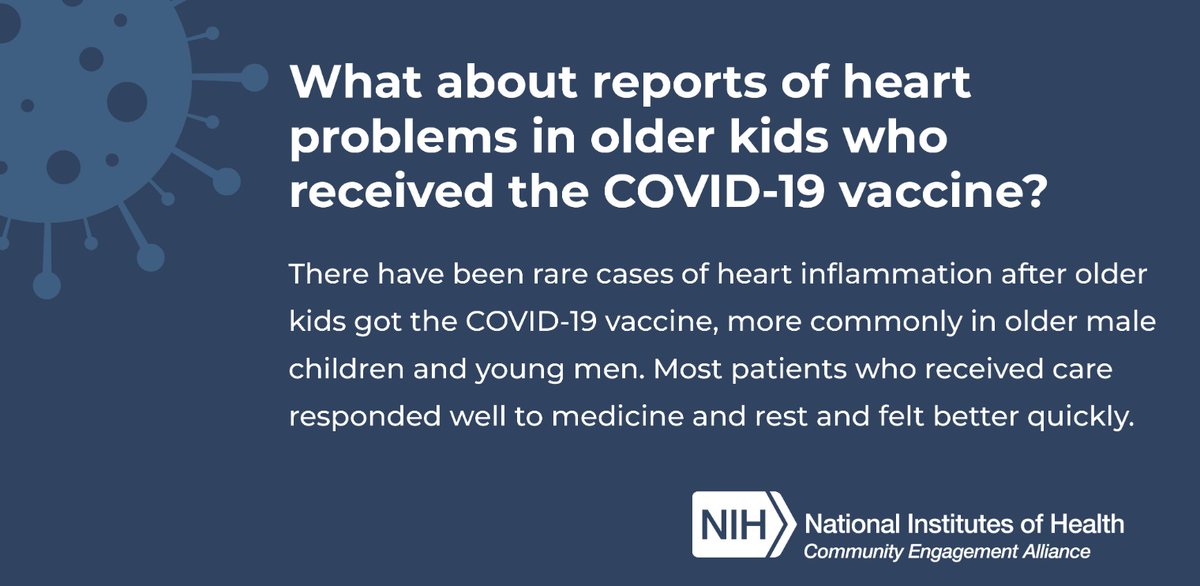 What about reports of heart problems in older kids who received the COVID-19 vaccine?

There have been rare cases of heart inflammation after older kids got the COVID-19 vaccine, more commonly in older male children and young men. Most patients who received care responded well to medicine and rest and felt better quickly.

NIH National Institutes of Health
Community Engagement Alliance